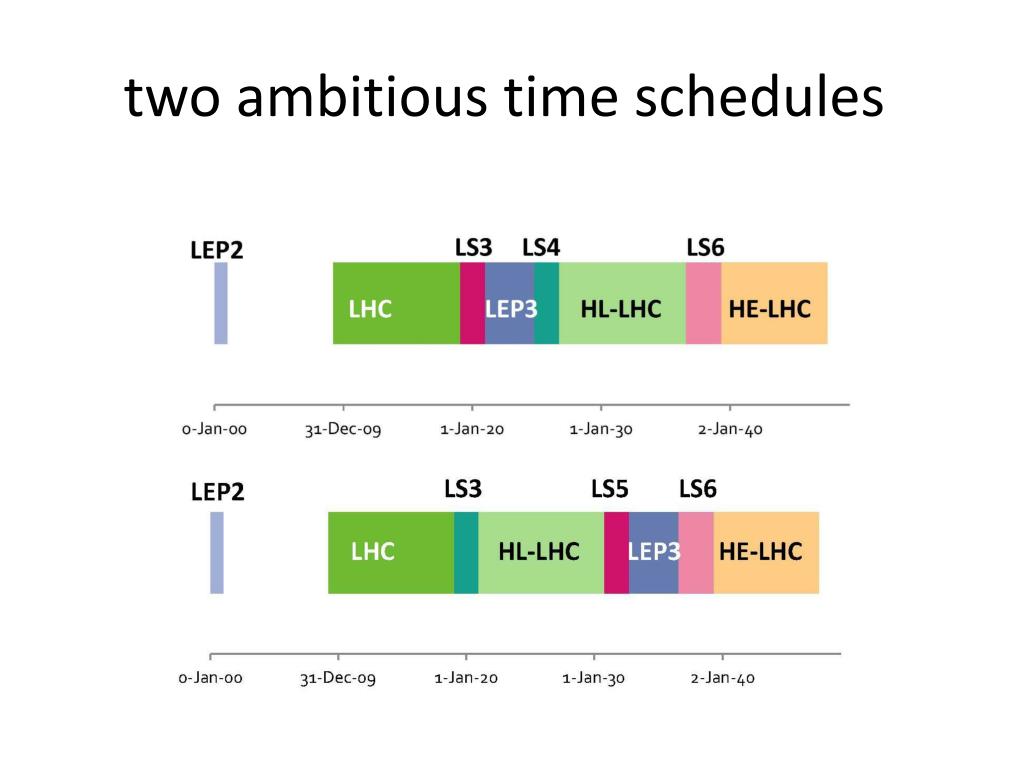 two ambitious time schedules

LEP2
LS3
LS4
LS6
LHC
LEP3
HL-LHC
HE-LHC

0-Jan-00
31-Dec-09
1-Jan-20
1-Jan-30
2-Jan-40

LEP2
LS3
LS5
LS6
LHC
HL-LHC
LEP3
HE-LHC

0-Jan-00
31-Dec-09
1-Jan-20
1-Jan-30
2-Jan-40